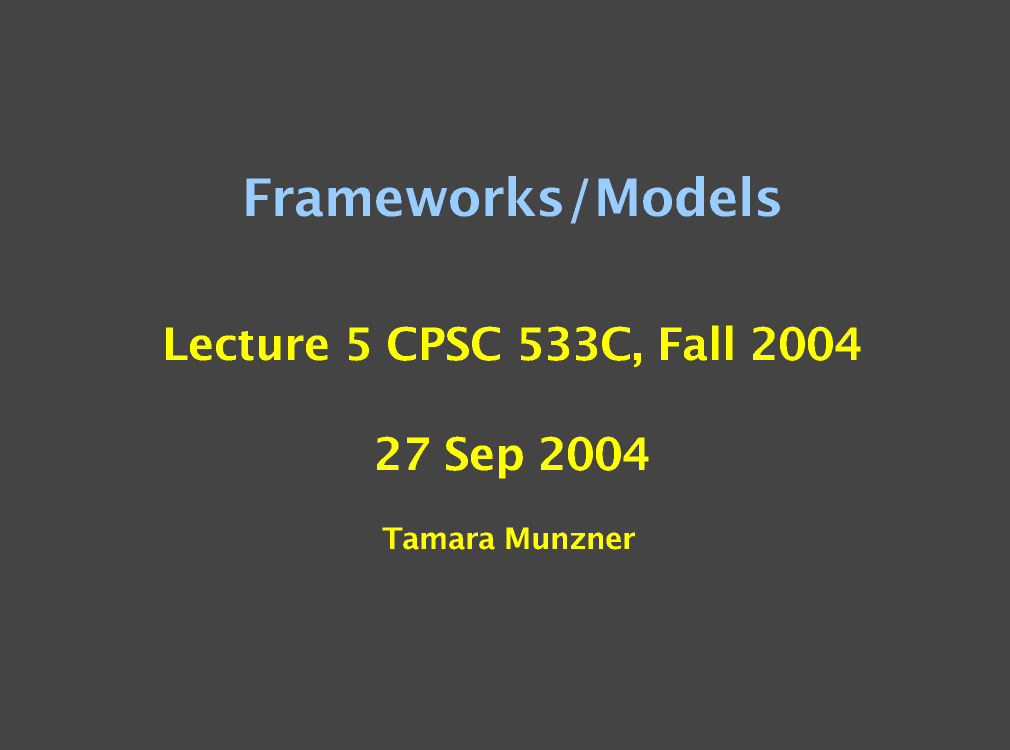 Frameworks/Models

Lecture 5 CPSC 533C, Fall 2004

27 Sep 2004

Tamara Munzner